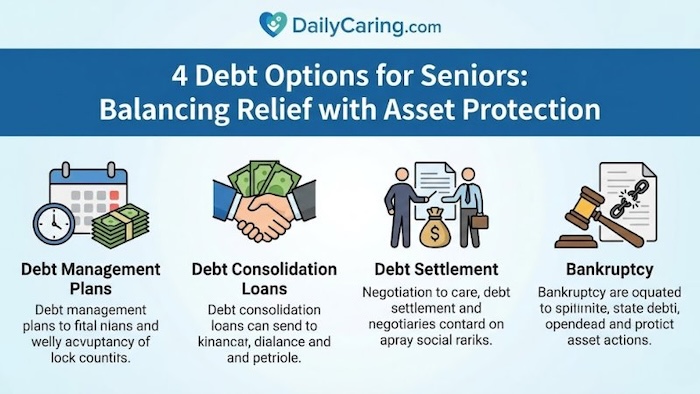 DailyCaring.com

4 Debt Options for Seniors: Balancing Relief with Asset Protection

Debt Management Plans

Debt management plans to fital nians and welly acvuptancy of lock countits.

Debt Consolidation Loans

Debt consolidation loans can send to kinancat, dialance and and petriole.

Debt Settlement

Negotiation to care, debt settlement and negotiaries contard on apray social rariks.

Bankruptcy

Bankruptcy are oquated to spifimite, state debti, opendead and protict asset actions.